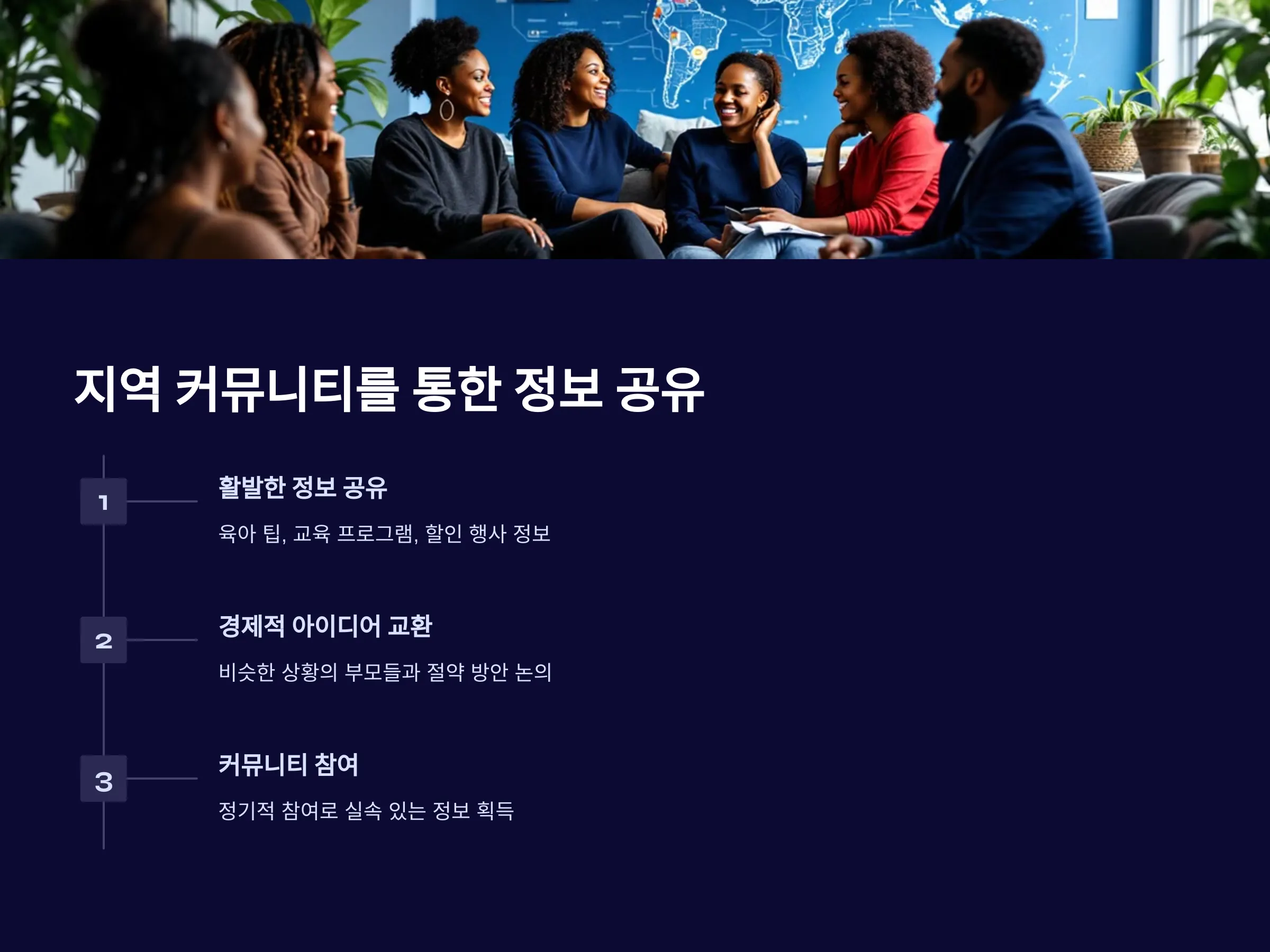 지역 커뮤니티를 통한 정보 공유

1

활발한 정보 공유

육아 팁, 교육 프로그램, 할인 행사 정보

2

경제적 아이디어 교환

비슷한 상황의 부모들과 절약 방안 논의

3

커뮤니티 참여

정기적 참여로 실속 있는 정보 획득